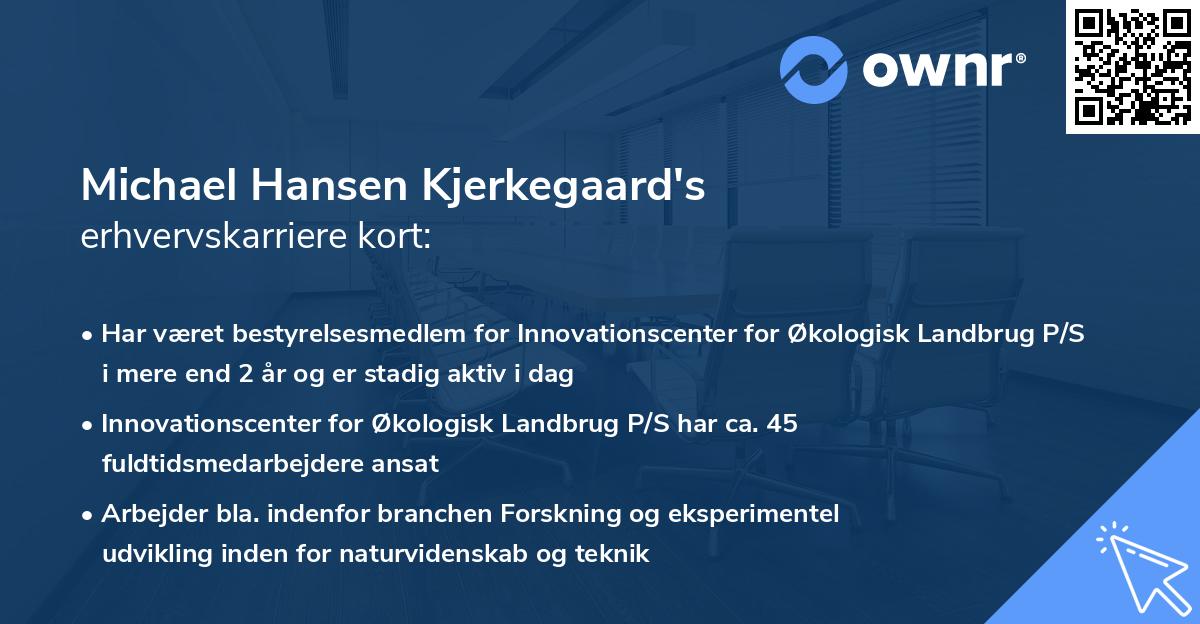 ownr®

Michael Hansen Kjerkegaard's
erhvervskarriere kort:

• Har været bestyrelsesmedlem for Innovationscenter for Økologisk Landbrug P/S i mere end 2 år og er stadig aktiv i dag

• Innovationscenter for Økologisk Landbrug P/S har ca. 45 fuldtidsmedarbejdere ansat

• Arbejder bla. indenfor branchen Forskning og eksperimentel udvikling inden for naturvidenskab og teknik